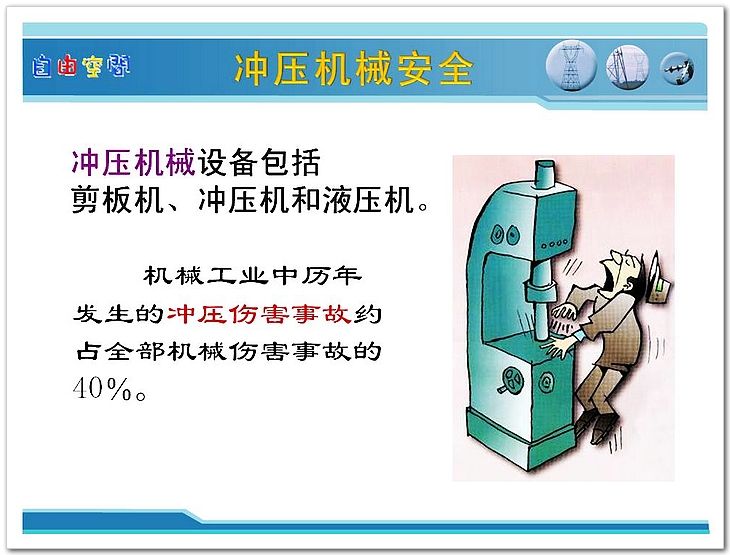 自由空间

冲压机械安全

冲压机械设备包括剪板机、冲压机和液压机。

机械工业中历年发生的冲压伤害事故约占全部机械伤害事故的40%。